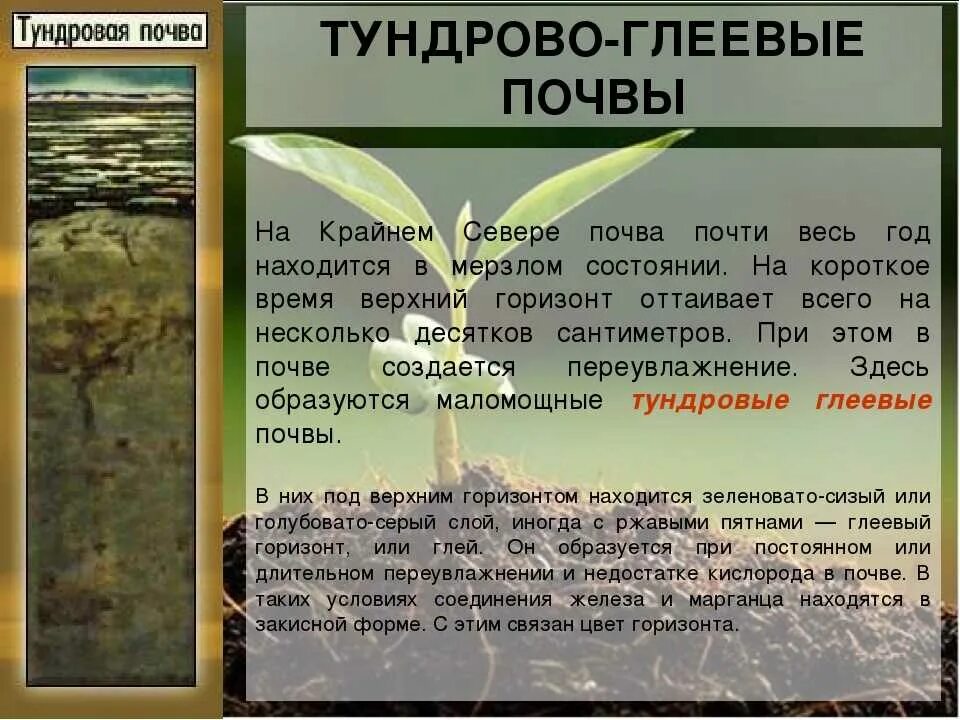 Тундровая почва

ТУНДРОВО-ГЛЕЕВЫЕ ПОЧВЫ

На Крайнем Севере почва почти весь год находится в мерзлом состоянии. На короткое время верхний горизонт оттаивает всего на несколько десятков сантиметров. При этом в почве создается переувлажнение. Здесь образуются маломощные тундровые глеевые почвы.

В них под верхним горизонтом находится зеленовато-сизый или голубовато-серый слой, иногда с ржавыми пятнами — глеевый горизонт, или глей. Он образуется при постоянном или длительном переувлажнении и недостатке кислорода в почве. В таких условиях соединения железа и марганца находятся в закисной форме. С этим связан цвет горизонта.